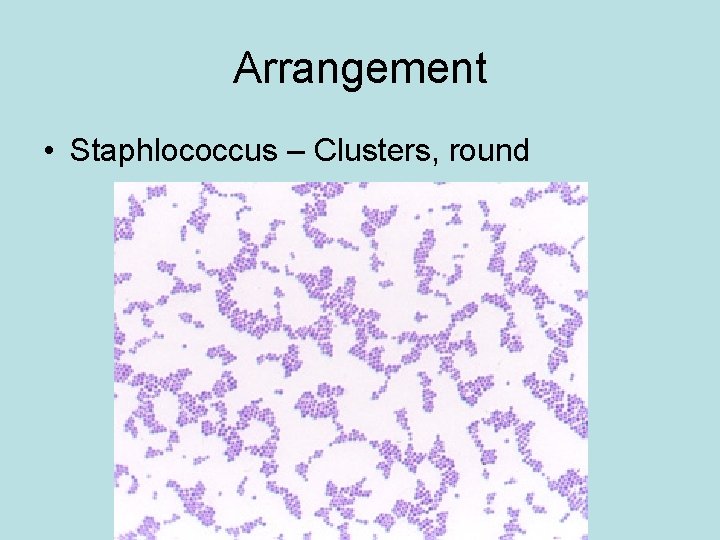 Arrangement

• Staphlococcus – Clusters, round